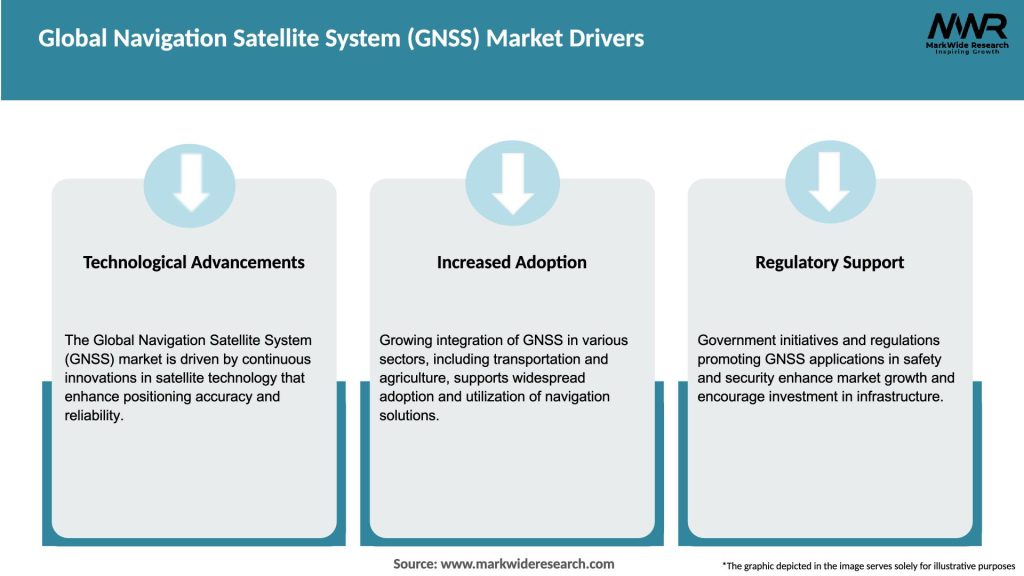 Global Navigation Satellite System (GNSS) Market Drivers

MWR
MarkWide Research
Inspiring Growth

Technological Advancements

The Global Navigation Satellite System (GNSS) market is driven by continuous innovations in satellite technology that enhance positioning accuracy and reliability.

Increased Adoption

Growing integration of GNSS in various sectors, including transportation and agriculture, supports widespread adoption and utilization of navigation solutions.

Regulatory Support

Government initiatives and regulations promoting GNSS applications in safety and security enhance market growth and encourage investment in infrastructure.

Source: www.markwideresearch.com

*The graphic depicted in the image serves solely for illustrative purposes